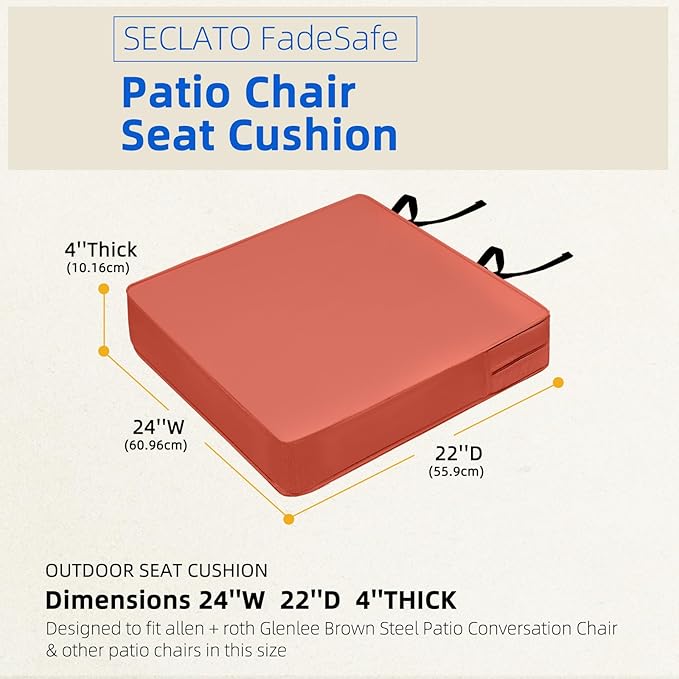 SECLATO FadeSafe

Patio Chair Seat Cushion

4''Thick
(10.16cm)

24''W
(60.96cm)

22''D
(55.9cm)

OUTDOOR SEAT CUSHION

Dimensions 24''W 22''D 4''THICK

Designed to fit allen + roth Glenlee Brown Steel Patio Conversation Chair & other patio chairs in this size